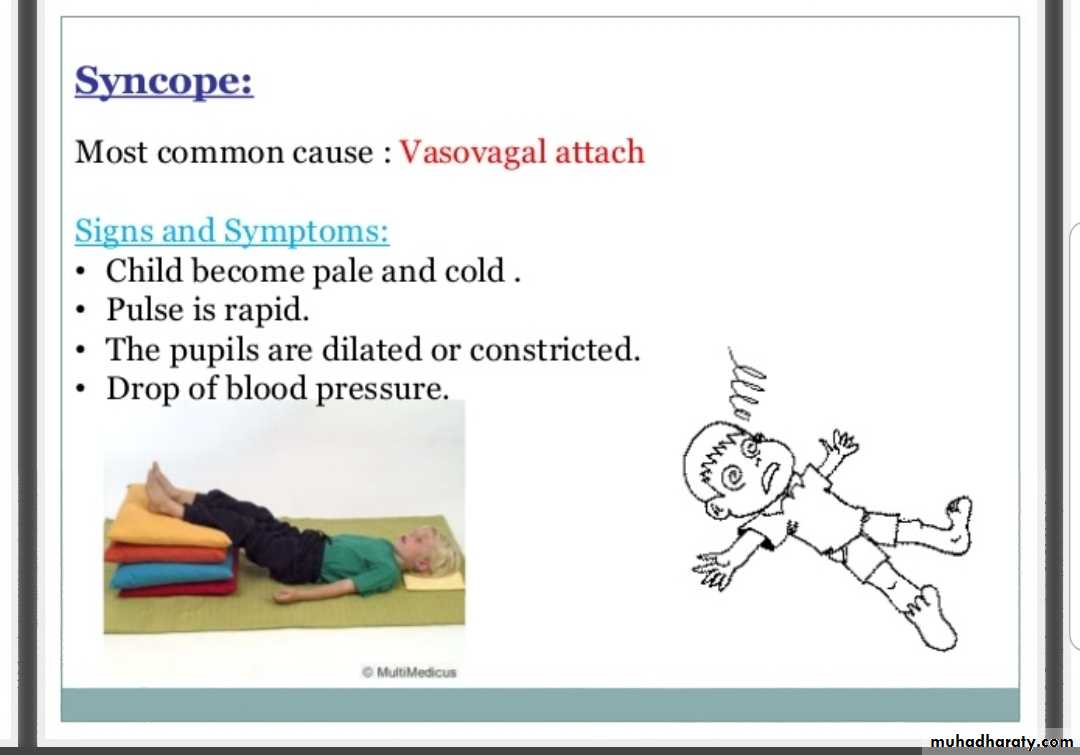 Syncope:

Most common cause : Vasovagal attach

Signs and Symptoms:
• Child become pale and cold .
• Pulse is rapid.
• The pupils are dilated or constricted.
• Drop of blood pressure.

© MultiMedicus

muhadharaty.com